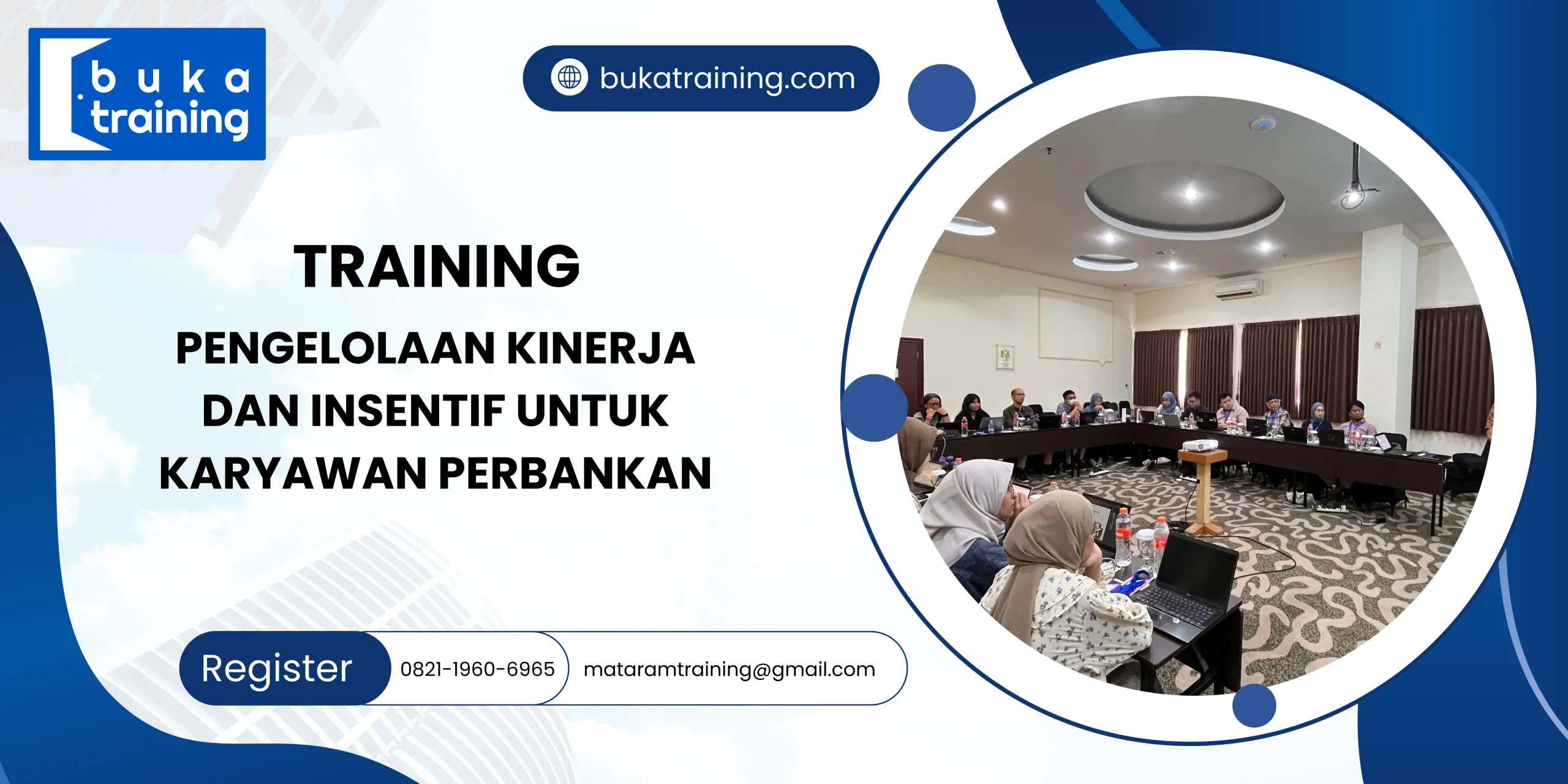 buka training

bukatraining.com

TRAINING

PENGELOLAAN KINERJA DAN INSENTIF UNTUK KARYAWAN PERBANKAN

Register

0821-1960-6965

mataramtraining@gmail.com